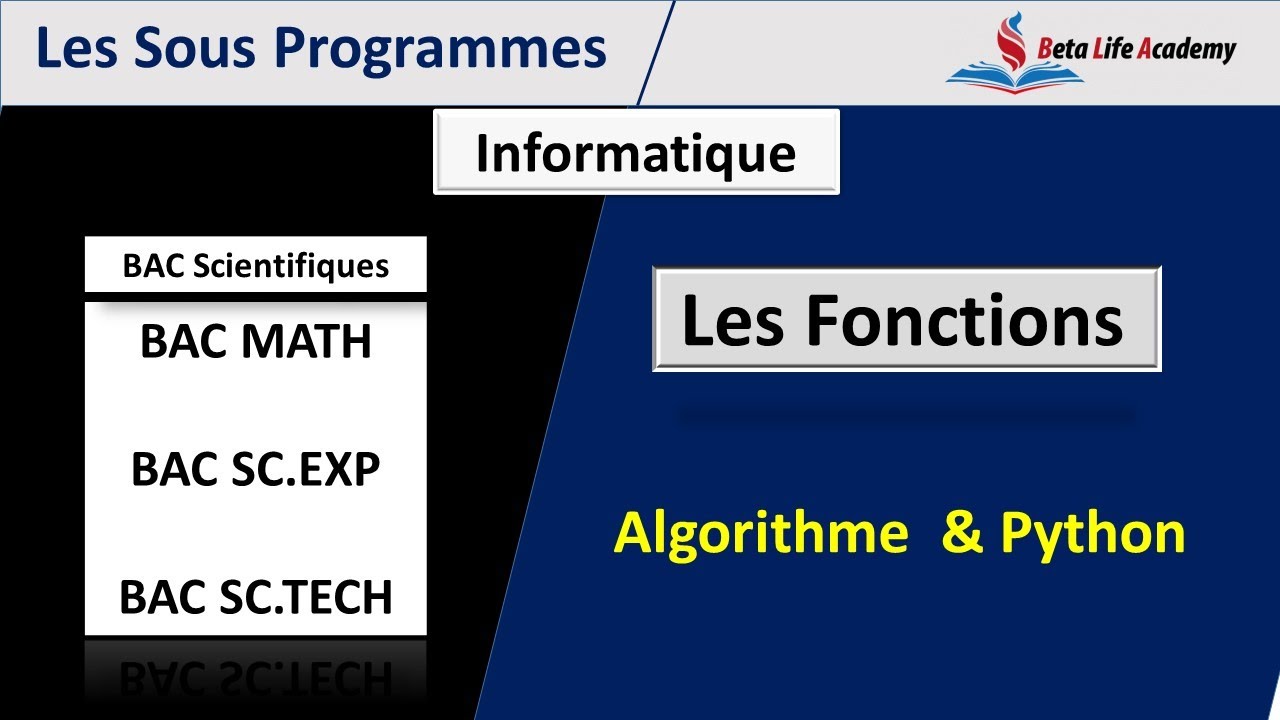 Les Sous Programmes

Beta Life Academy

Informatique

BAC Scientifiques

BAC MATH

BAC SC.EXP

BAC SC.TECH

Les Fonctions

Algorithme & Python